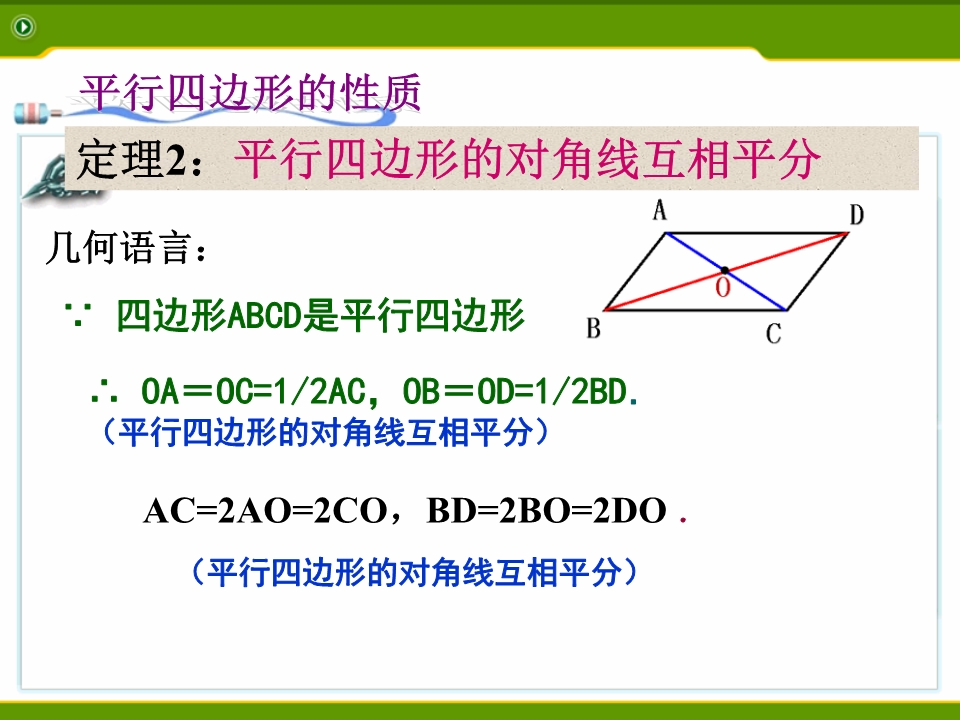 平行四边形的性质

定理2：平行四边形的对角线互相平分

A D O B C

几何语言：

∵ 四边形ABCD是平行四边形

∴ OA＝OC=1/2AC，OB＝OD=1/2BD.
（平行四边形的对角线互相平分）

AC=2AO=2CO，BD=2BO=2DO .

（平行四边形的对角线互相平分）